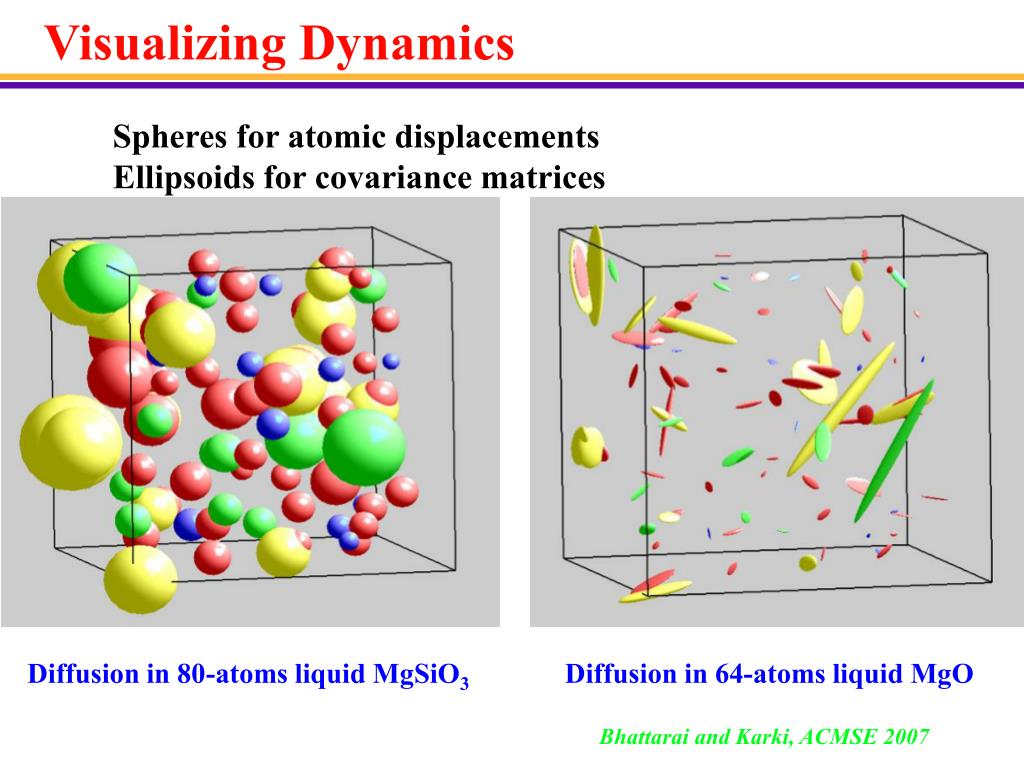 Visualizing Dynamics

Spheres for atomic displacements
Ellipsoids for covariance matrices

Diffusion in 80-atoms liquid $MgSiO_3$

Diffusion in 64-atoms liquid MgO

Bhattarai and Karki, ACMSE 2007